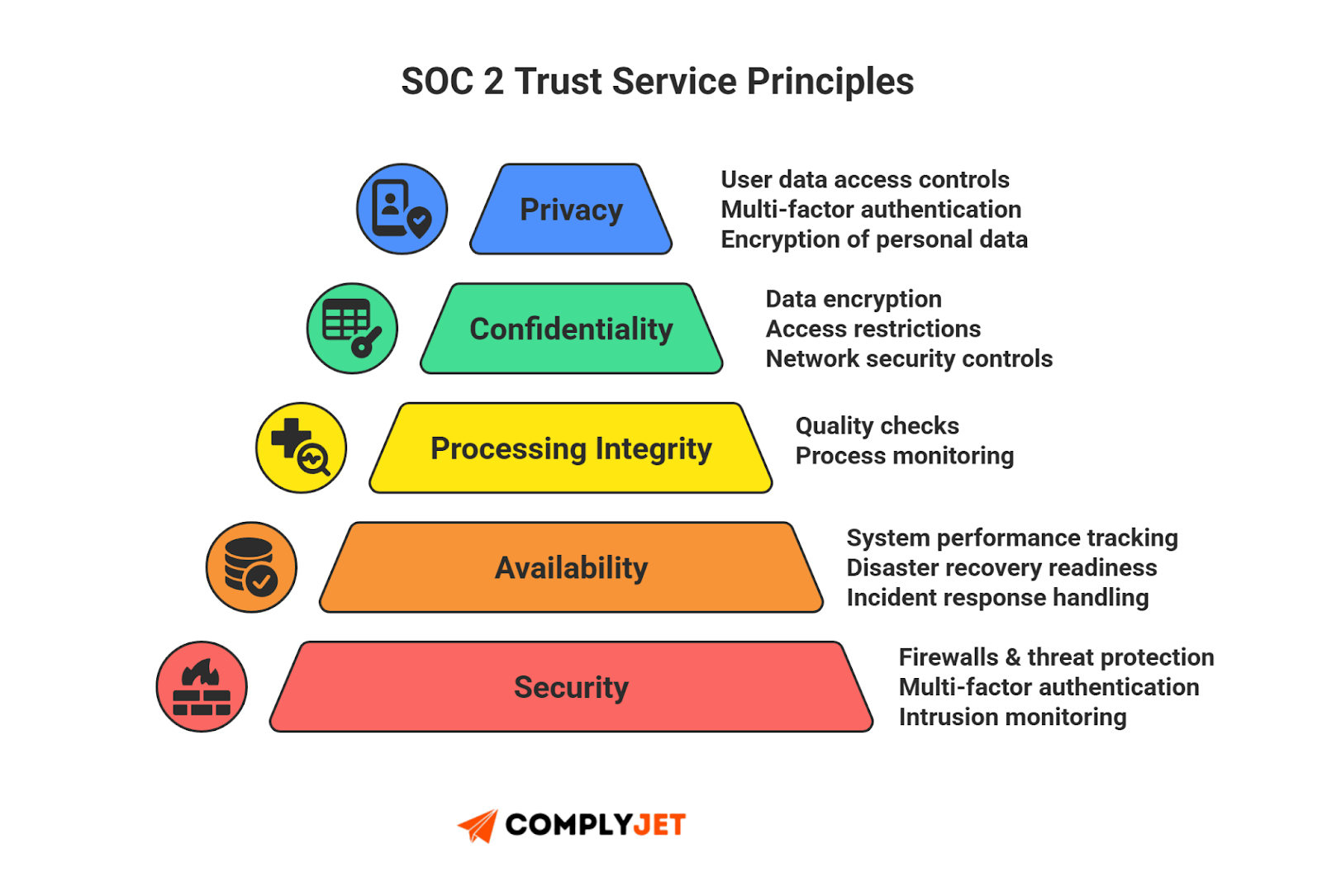 SOC 2 Trust Service Principles

Privacy

User data access controls
Multi-factor authentication
Encryption of personal data

Confidentiality

Data encryption
Access restrictions
Network security controls

Processing Integrity

Quality checks
Process monitoring

Availability

System performance tracking
Disaster recovery readiness
Incident response handling

Security

Firewalls & threat protection
Multi-factor authentication
Intrusion monitoring

COMPLYJET